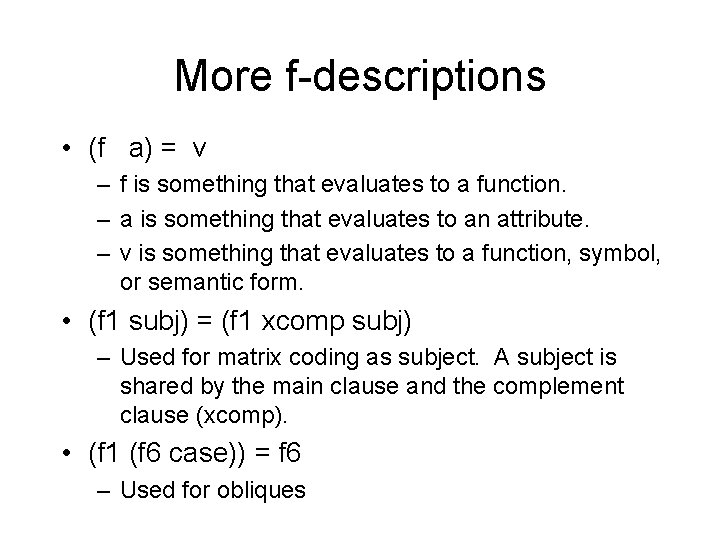 More f-descriptions

• (f a) = v
– f is something that evaluates to a function.
– a is something that evaluates to an attribute.
– v is something that evaluates to a function, symbol, or semantic form.

• (f1 subj) = (f1 xcomp subj)
– Used for matrix coding as subject. A subject is shared by the main clause and the complement clause (xcomp).

• (f1 (f6 case)) = f6
– Used for obliques